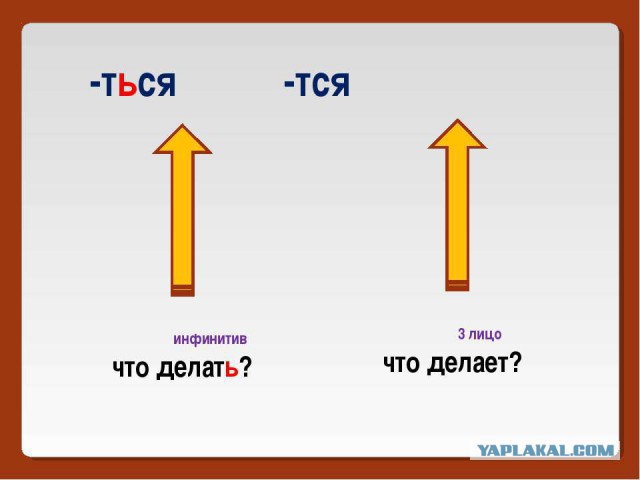 -ться

-тся

инфинитив

что делать?

3 лицо

что делает?

YAPLAKAL.COM